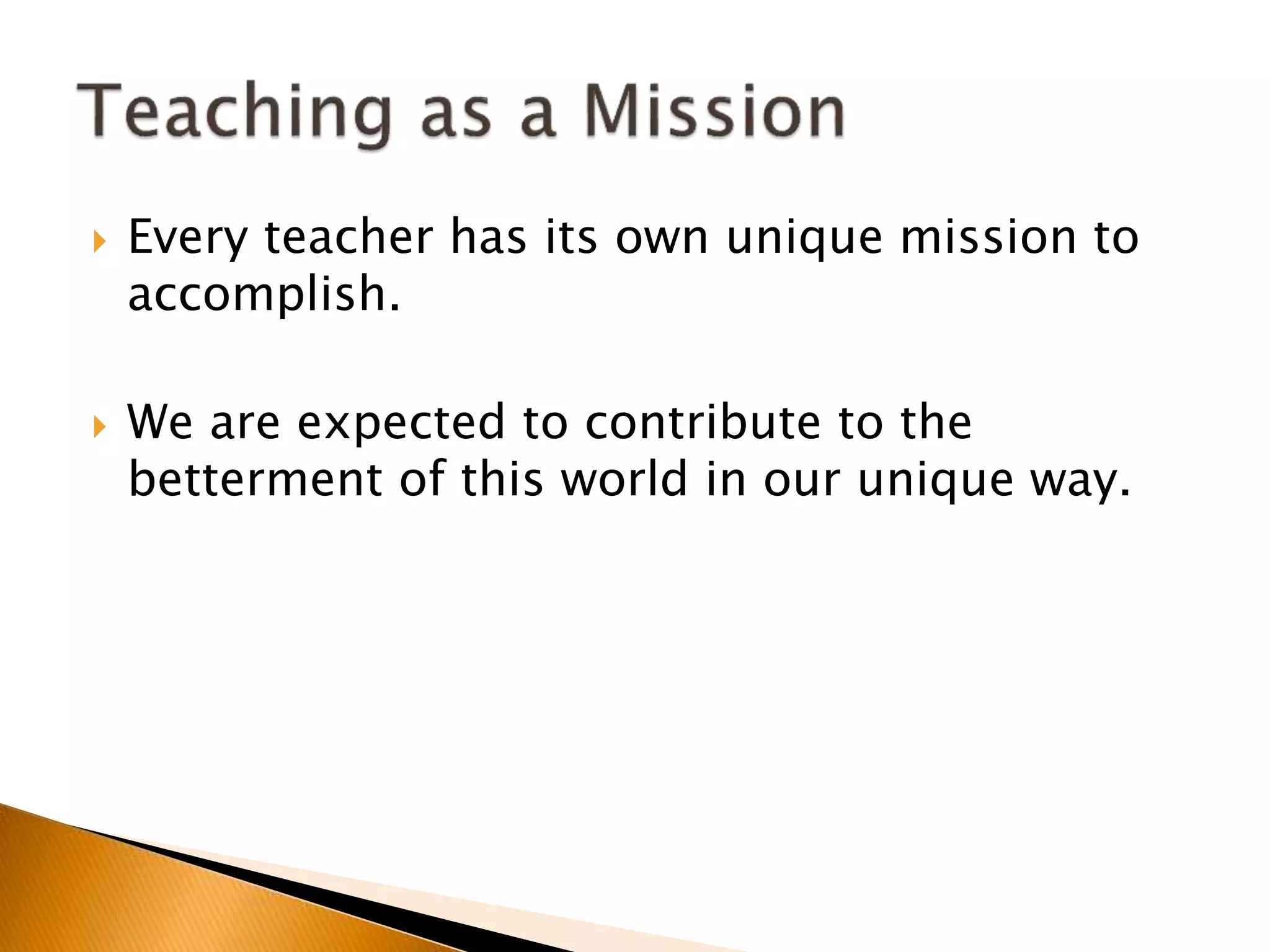 Teaching as a Mission

Every teacher has its own unique mission to accomplish.

We are expected to contribute to the betterment of this world in our unique way.